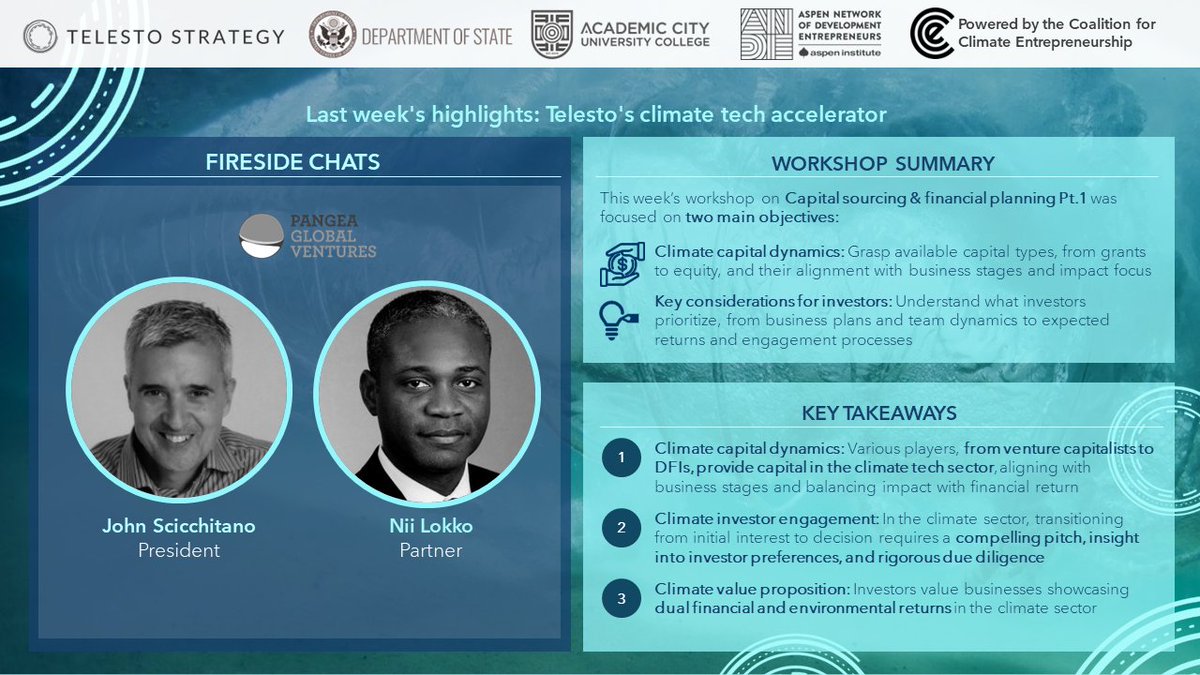 TELESTO STRATEGY

DEPARTMENT OF STATE

ACADEMIC CITY UNIVERSITY COLLEGE

ASPEN NETWORK OF DEVELOPMENT ENTREPRENEURS
aspen institute

Powered by the Coalition for Climate Entrepreneurship

Last week's highlights: Telesto's climate tech accelerator

FIRESIDE CHATS

PANGEA GLOBAL VENTURES

John Scicchitano
President

Nii Lokko
Partner

WORKSHOP SUMMARY

This week's workshop on Capital sourcing & financial planning Pt.1 was focused on two main objectives:

Climate capital dynamics: Grasp available capital types, from grants to equity, and their alignment with business stages and impact focus

Key considerations for investors: Understand what investors prioritize, from business plans and team dynamics to expected returns and engagement processes

KEY TAKEAWAYS

1 Climate capital dynamics: Various players, from venture capitalists to DFIs, provide capital in the climate tech sector, aligning with business stages and balancing impact with financial return

2 Climate investor engagement: In the climate sector, transitioning from initial interest to decision requires a compelling pitch, insight into investor preferences, and rigorous due diligence

3 Climate value proposition: Investors value businesses showcasing dual financial and environmental returns in the climate sector